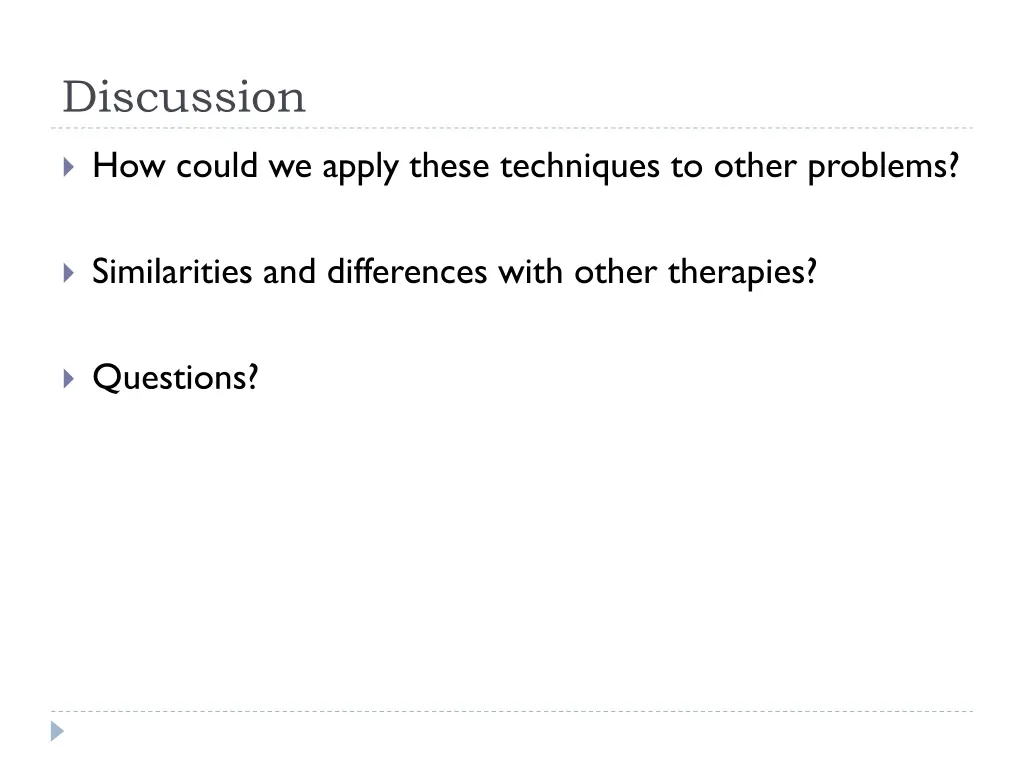 Discussion

How could we apply these techniques to other problems?

Similarities and differences with other therapies?

Questions?